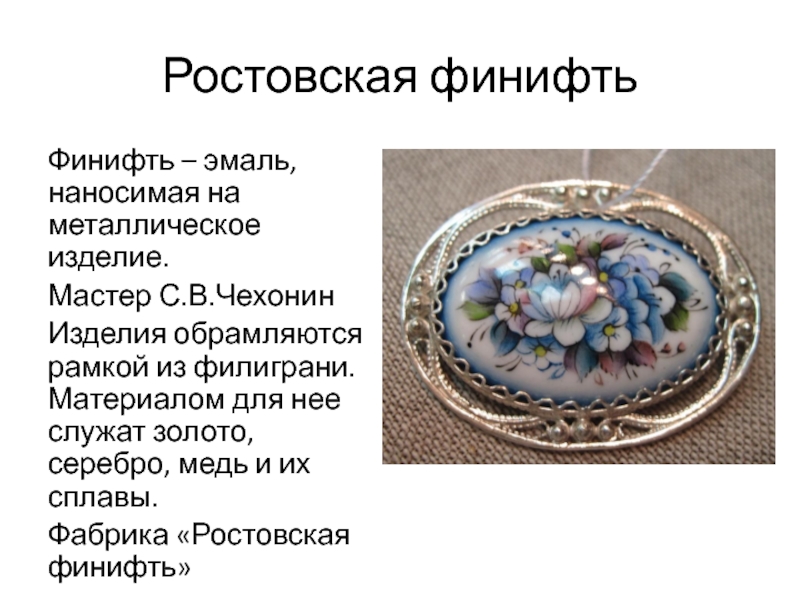 Ростовская финифть

Финифть – эмаль, наносимая на металлическое изделие.

Мастер С.В.Чехонин

Изделия обрамляются рамкой из филиграни. Материалом для нее служат золото, серебро, медь и их сплавы.

Фабрика «Ростовская финифть»